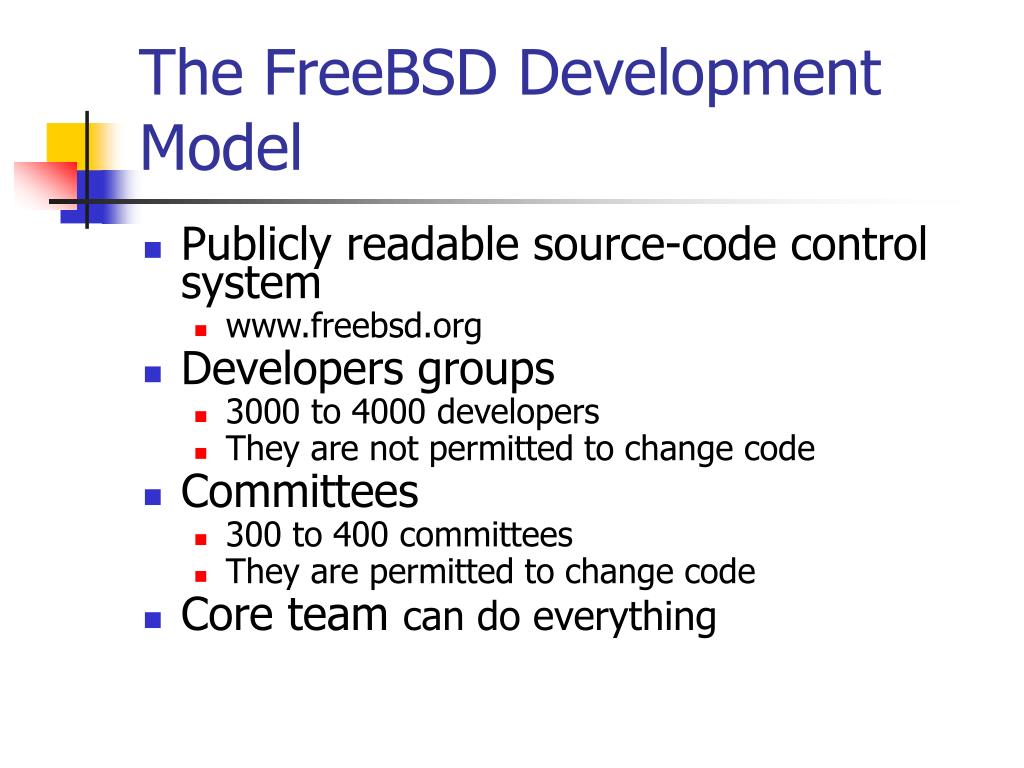 The FreeBSD Development Model

Publicly readable source-code control system
www.freebsd.org
Developers groups
3000 to 4000 developers
They are not permitted to change code
Committees
300 to 400 committees
They are permitted to change code
Core team can do everything